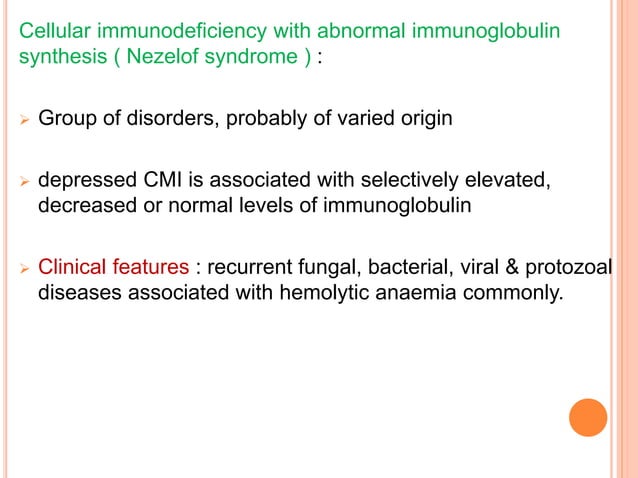 Cellular immunodeficiency with abnormal immunoglobulin synthesis ( Nezelof syndrome ) :

➢ Group of disorders, probably of varied origin

➢ depressed CMI is associated with selectively elevated, decreased or normal levels of immunoglobulin

➢ Clinical features : recurrent fungal, bacterial, viral & protozoal diseases associated with hemolytic anaemia commonly.